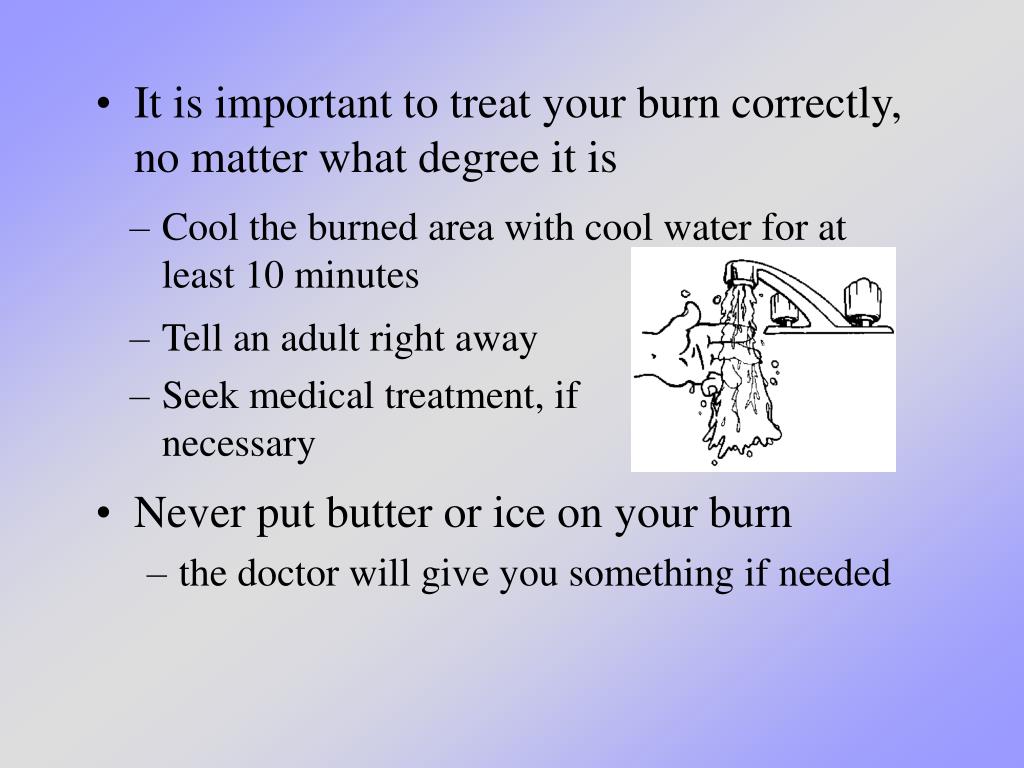 • It is important to treat your burn correctly, no matter what degree it is

– Cool the burned area with cool water for at least 10 minutes

– Tell an adult right away

– Seek medical treatment, if necessary

• Never put butter or ice on your burn

– the doctor will give you something if needed